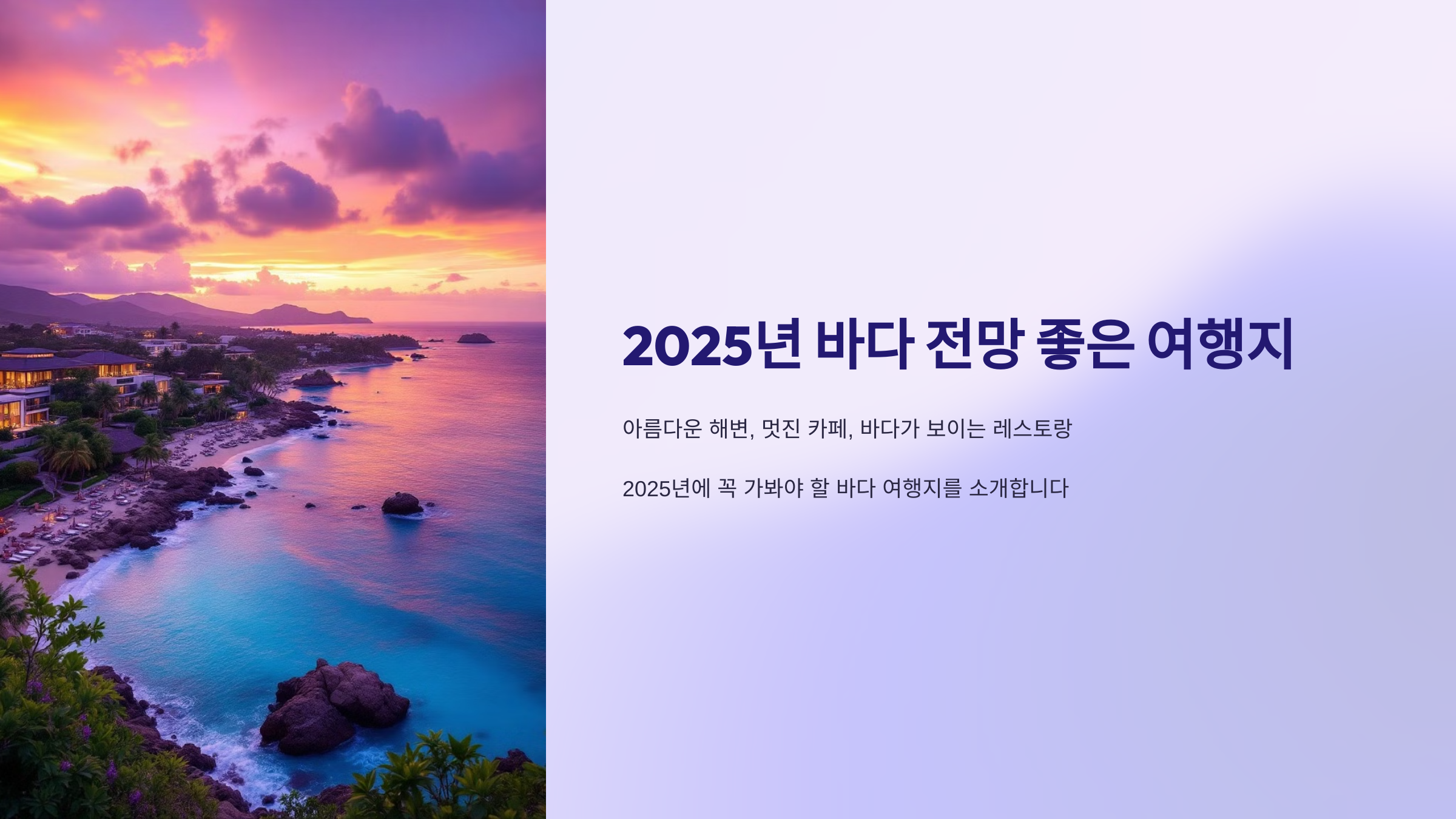 2025년 바다 전망 좋은 여행지

아름다운 해변, 멋진 카페, 바다가 보이는 레스토랑

2025년에 꼭 가봐야 할 바다 여행지를 소개합니다